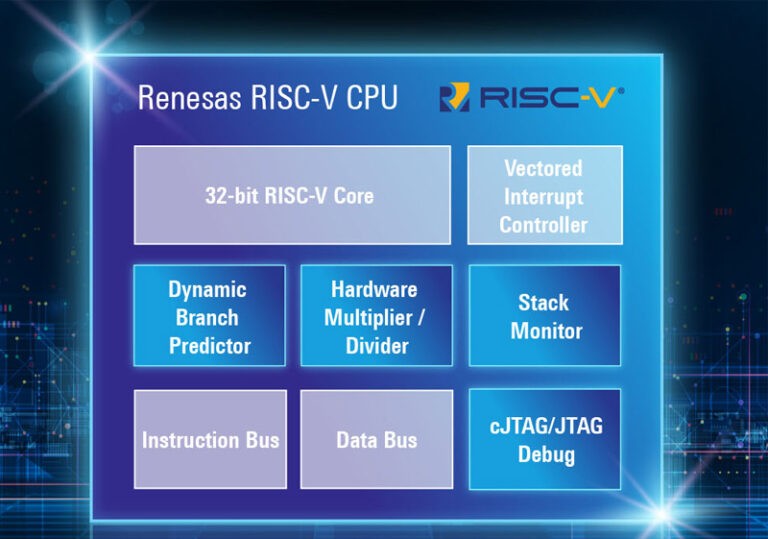 Renesas RISC-V CPU

RISC-V®

32-bit RISC-V Core

Vectored Interrupt Controller

Dynamic Branch Predictor

Hardware Multiplier / Divider

Stack Monitor

Instruction Bus

Data Bus

cJTAG/JTAG Debug